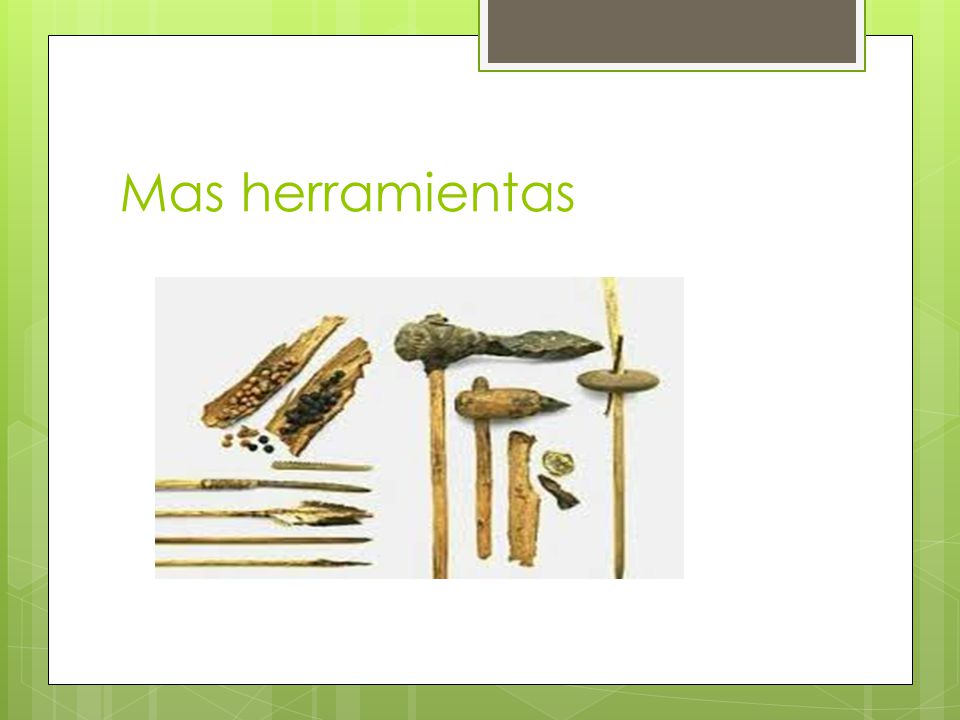 Mas herramientas